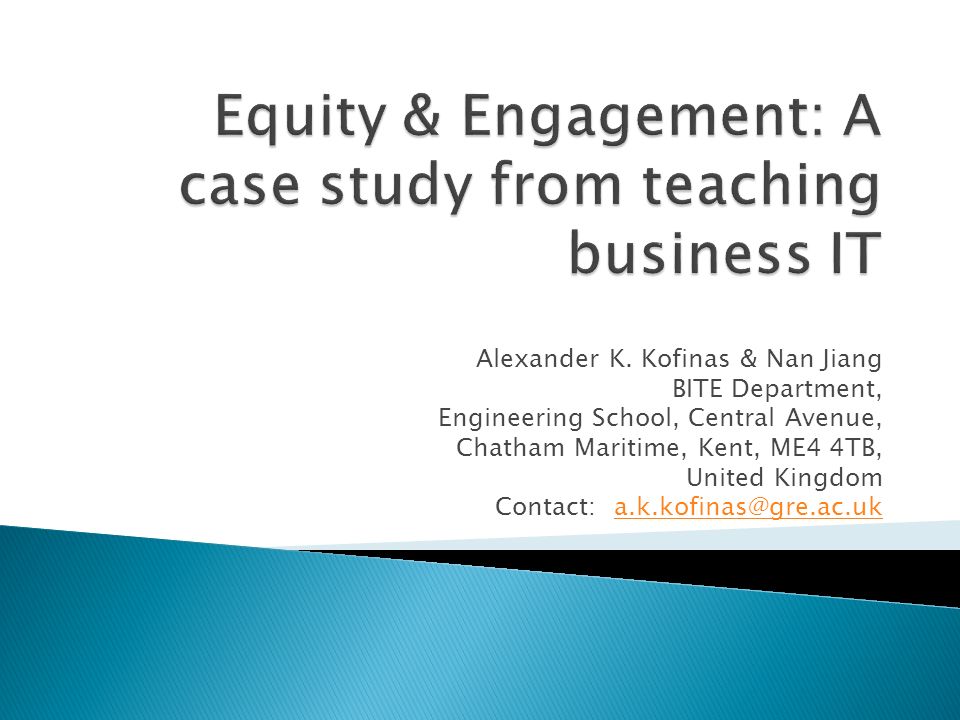 Equity & Engagement: A case study from teaching business IT

Alexander K. Kofinas & Nan Jiang
BITE Department,
Engineering School, Central Avenue,
Chatham Maritime, Kent, ME4 4TB,
United Kingdom
Contact: a.k.kofinas@gre.ac.uk